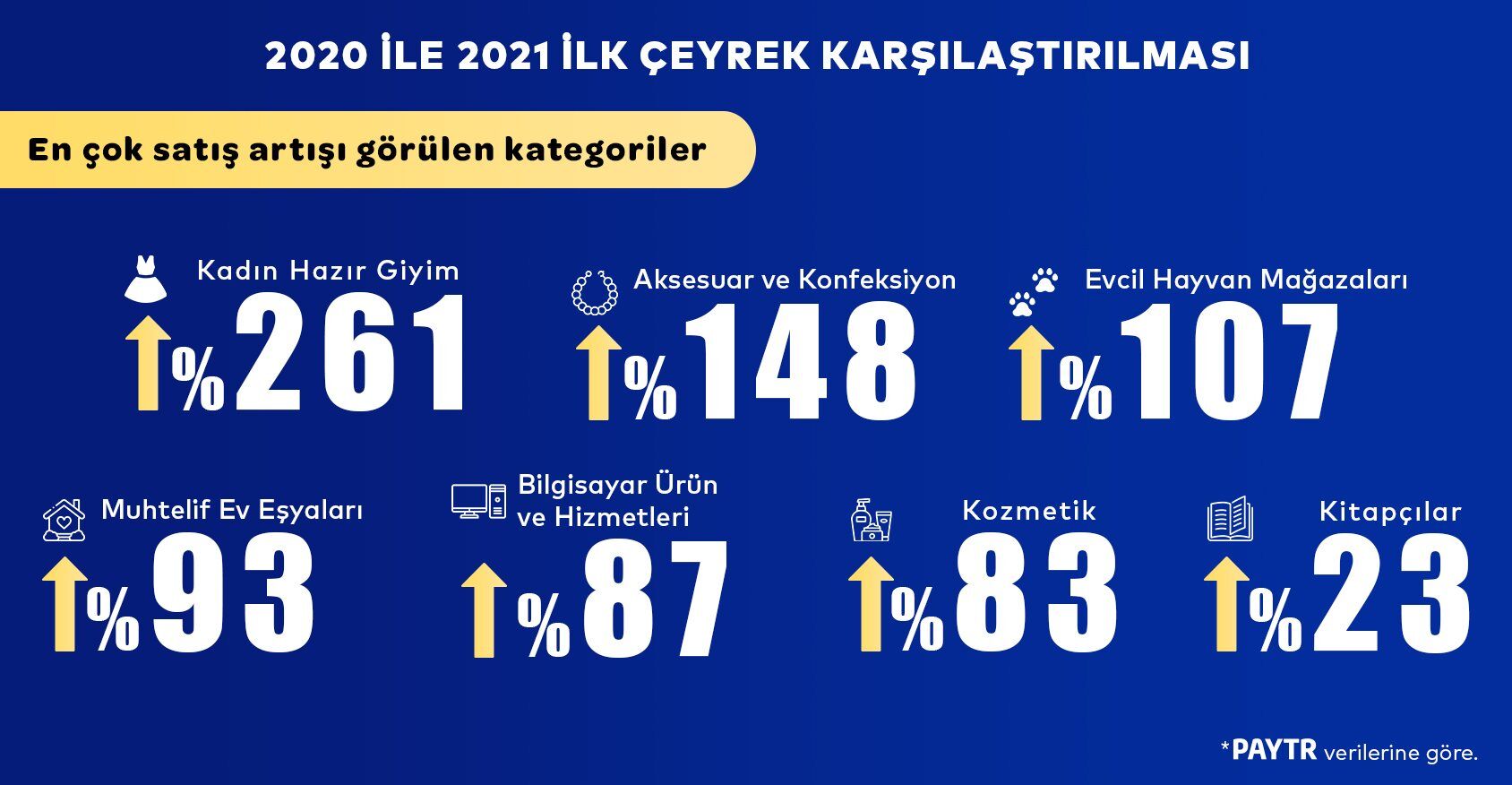 2020 İLE 2021 İLK ÇEYREK KARŞILAŞTIRILMASI

En çok satış artışı görülen kategoriler

Kadın Hazır Giyim
%261

Aksesuar ve Konfeksiyon
%148

Evcil Hayvan Mağazaları
%107

Muhtelif Ev Eşyaları
%93

Bilgisayar Ürün ve Hizmetleri
%87

Kozmetik
%83

Kitapçılar
%23

*PAYTR verilerine göre.